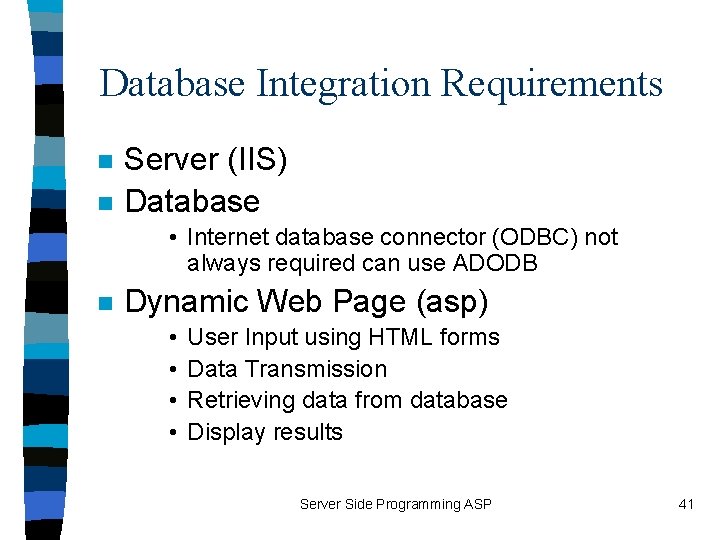 Database Integration Requirements

- Server (IIS)
- Database
  - Internet database connector (ODBC) not always required can use ADODB
- Dynamic Web Page (asp)
  - User Input using HTML forms
  - Data Transmission
  - Retrieving data from database
  - Display results

Server Side Programming ASP

41